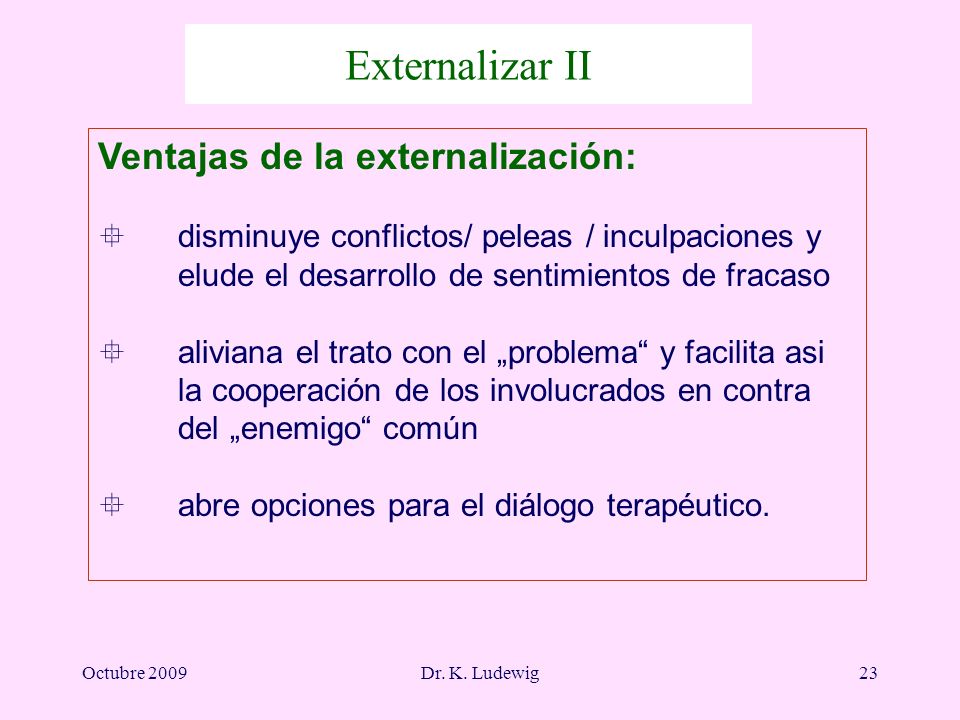 Externalizar II

Ventajas de la externalización:

disminuye conflictos/ peleas / inculpaciones y elude el desarrollo de sentimientos de fracaso

aliviana el trato con el „problema“ y facilita asi la cooperación de los involucrados en contra del „enemigo“ común

abre opciones para el diálogo terapéutico.

Octubre 2009

Dr. K. Ludewig

23